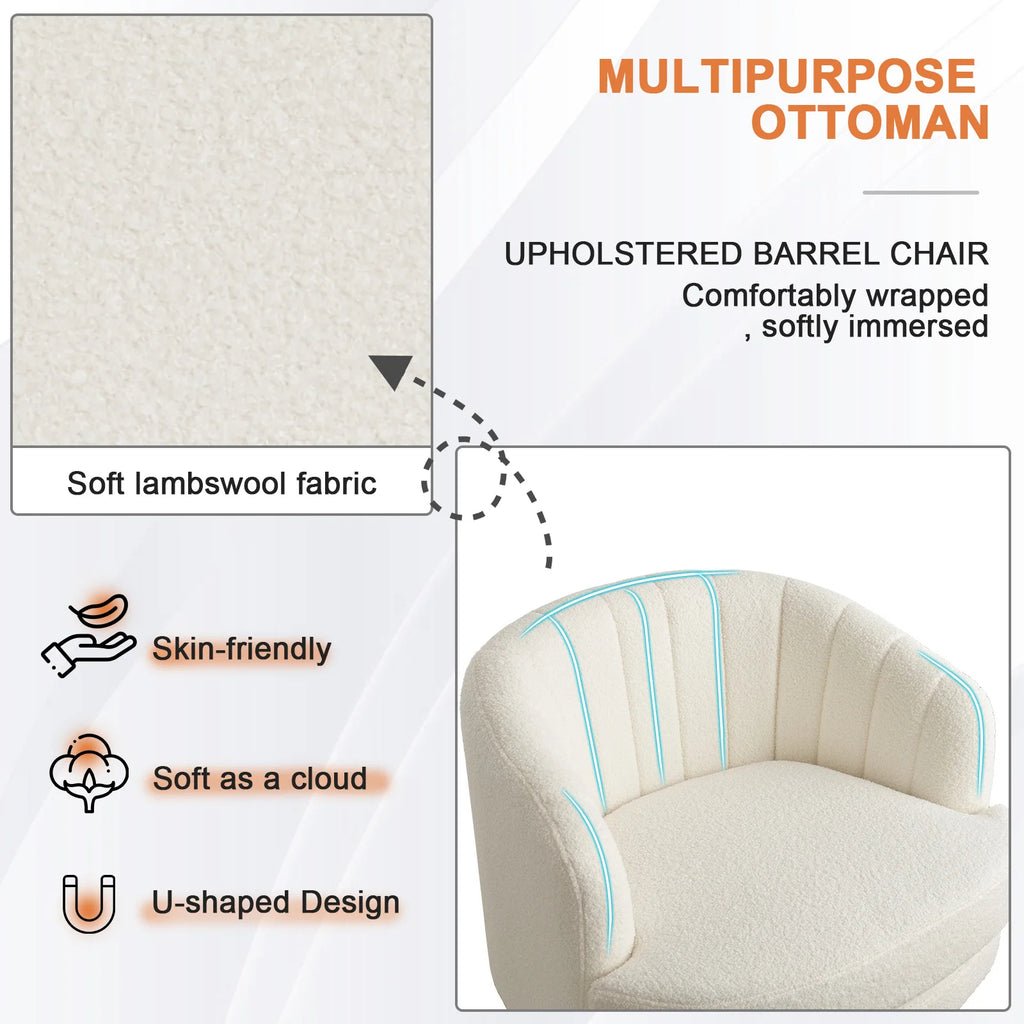 MULTIPURPOSE OTTOMAN

UPHOLSTERED BARREL CHAIR
Comfortably wrapped
, softly immersed

Soft lambswool fabric

Skin-friendly

Soft as a cloud

U-shaped Design